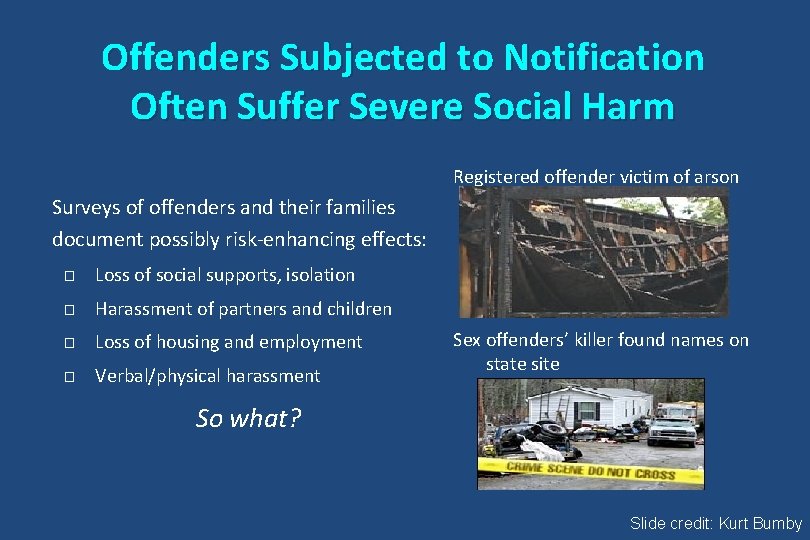 Offenders Subjected to Notification Often Suffer Severe Social Harm

Surveys of offenders and their families document possibly risk-enhancing effects:

□ Loss of social supports, isolation

□ Harassment of partners and children

□ Loss of housing and employment

□ Verbal/physical harassment

So what?

Registered offender victim of arson

Sex offenders' killer found names on state site

CRIME SCENE DO NOT CROSS

Slide credit: Kurt Bumby